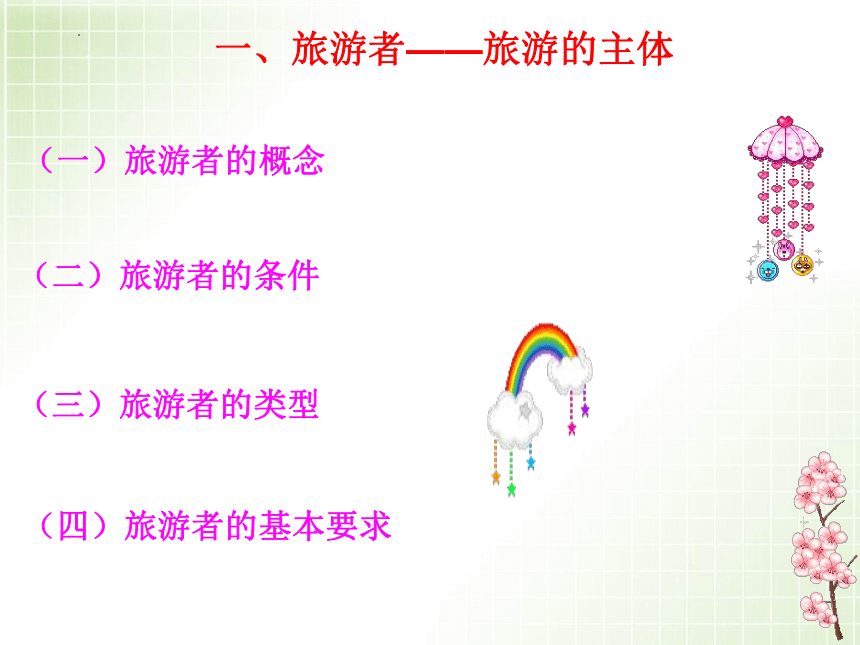 一、旅游者——旅游的主体

（一）旅游者的概念

（二）旅游者的条件

（三）旅游者的类型

（四）旅游者的基本要求